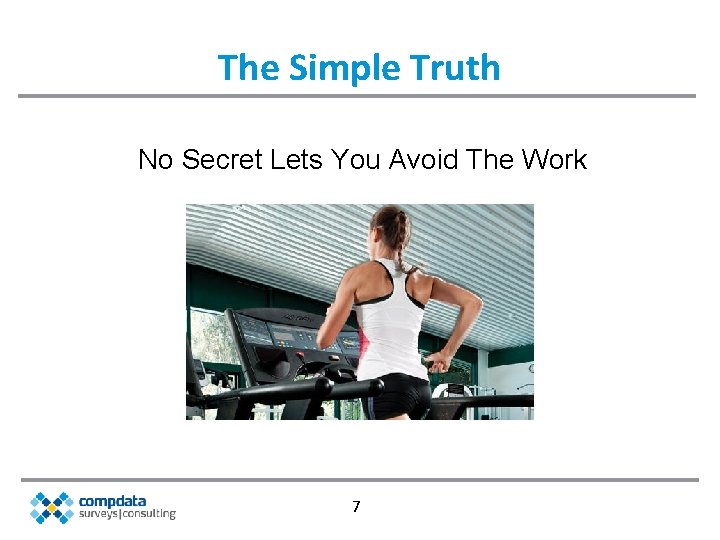 The Simple Truth

No Secret Lets You Avoid The Work

compdata
surveys|consulting

7